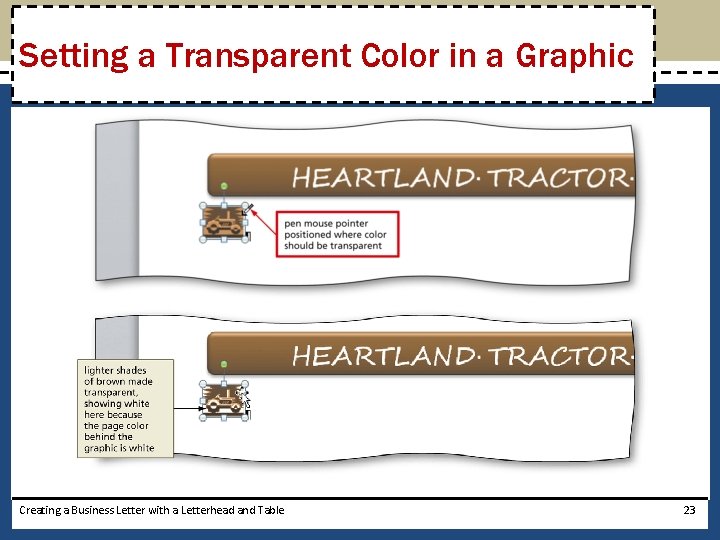 Setting a Transparent Color in a Graphic

HEARTLAND· TRACTOR·

pen mouse pointer positioned where color should be transparent

HEARTLAND· TRACTOR·

lighter shades of brown made transparent, showing white here because the page color behind the graphic is white

Creating a Business Letter with a Letterhead and Table

23